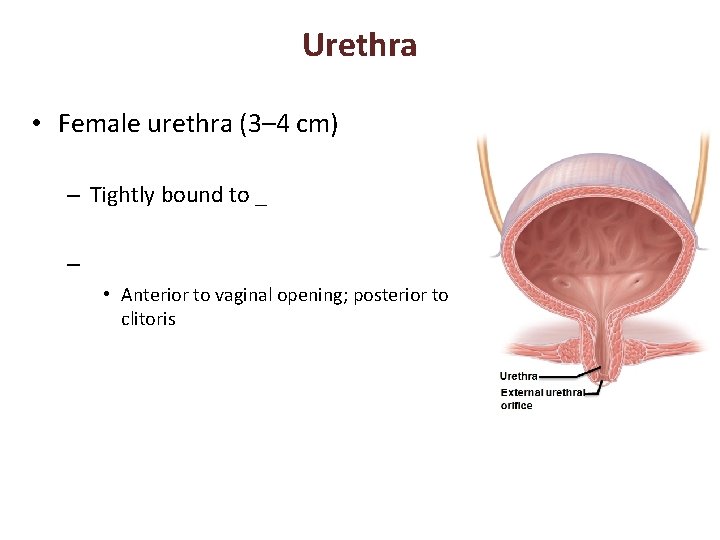 Urethra

• Female urethra (3–4 cm)

– Tightly bound to _

–

• Anterior to vaginal opening; posterior to clitoris

Urethra
External urethral orifice